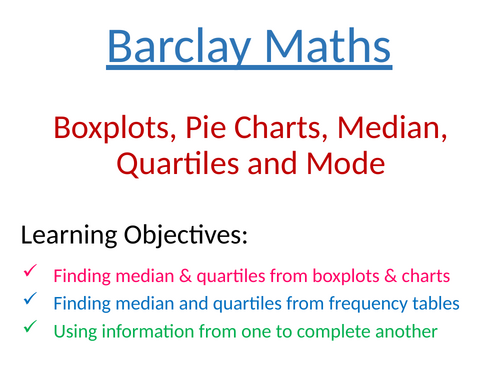 Barclay Maths

Boxplots, Pie Charts, Median, Quartiles and Mode

Learning Objectives:

✓ Finding median & quartiles from boxplots & charts
✓ Finding median and quartiles from frequency tables
✓ Using information from one to complete another